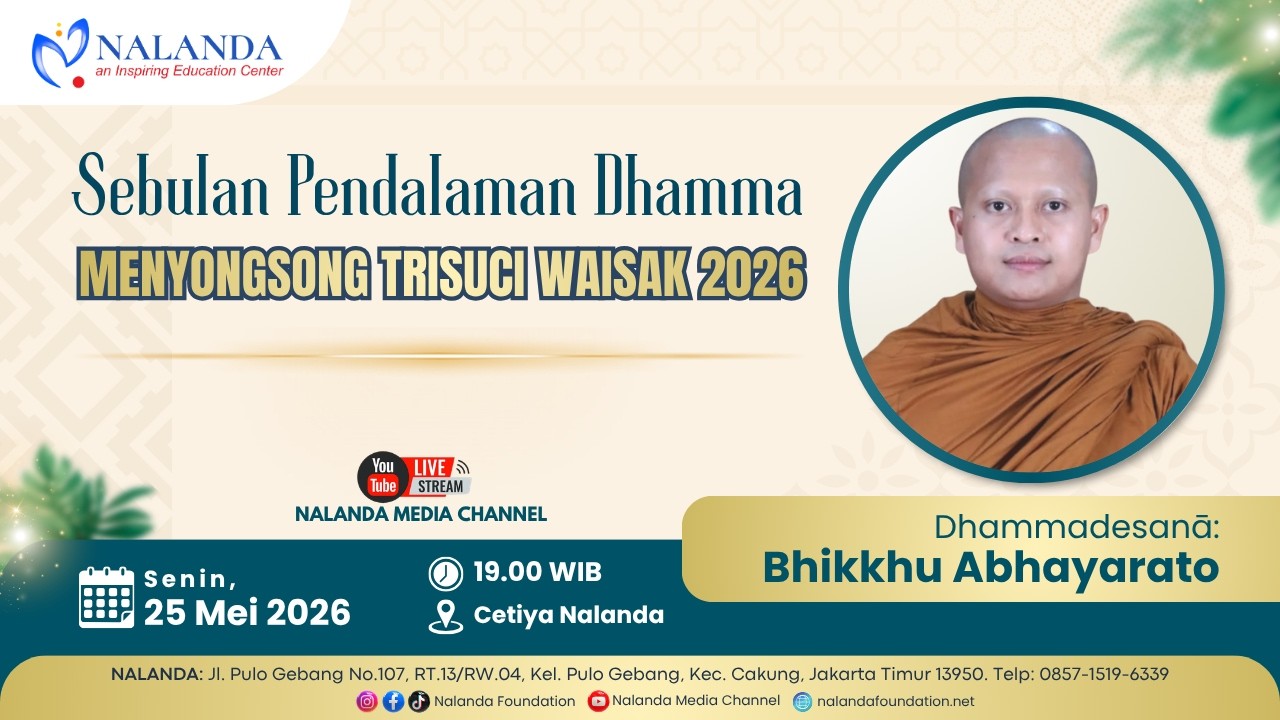 NALANDA
an Inspiring Education Center

Sebulan Pendalaman Dhamma
MENYONGSONG TRISUCI WAISAK 2026

You Tube LIVE STREAM
NALANDA MEDIA CHANNEL

Dhammadesanā:
Bhikkhu Abhayarato

Senin,
25 Mei 2026

19.00 WIB
Cetiya Nalanda

NALANDA: Jl. Pulo Gebang No.107, RT.13/RW.04, Kel. Pulo Gebang, Kec. Cakung, Jakarta Timur 13950. Telp: 0857-1519-6339
Nalanda Foundation Nalanda Media Channel nalandafoundation.net